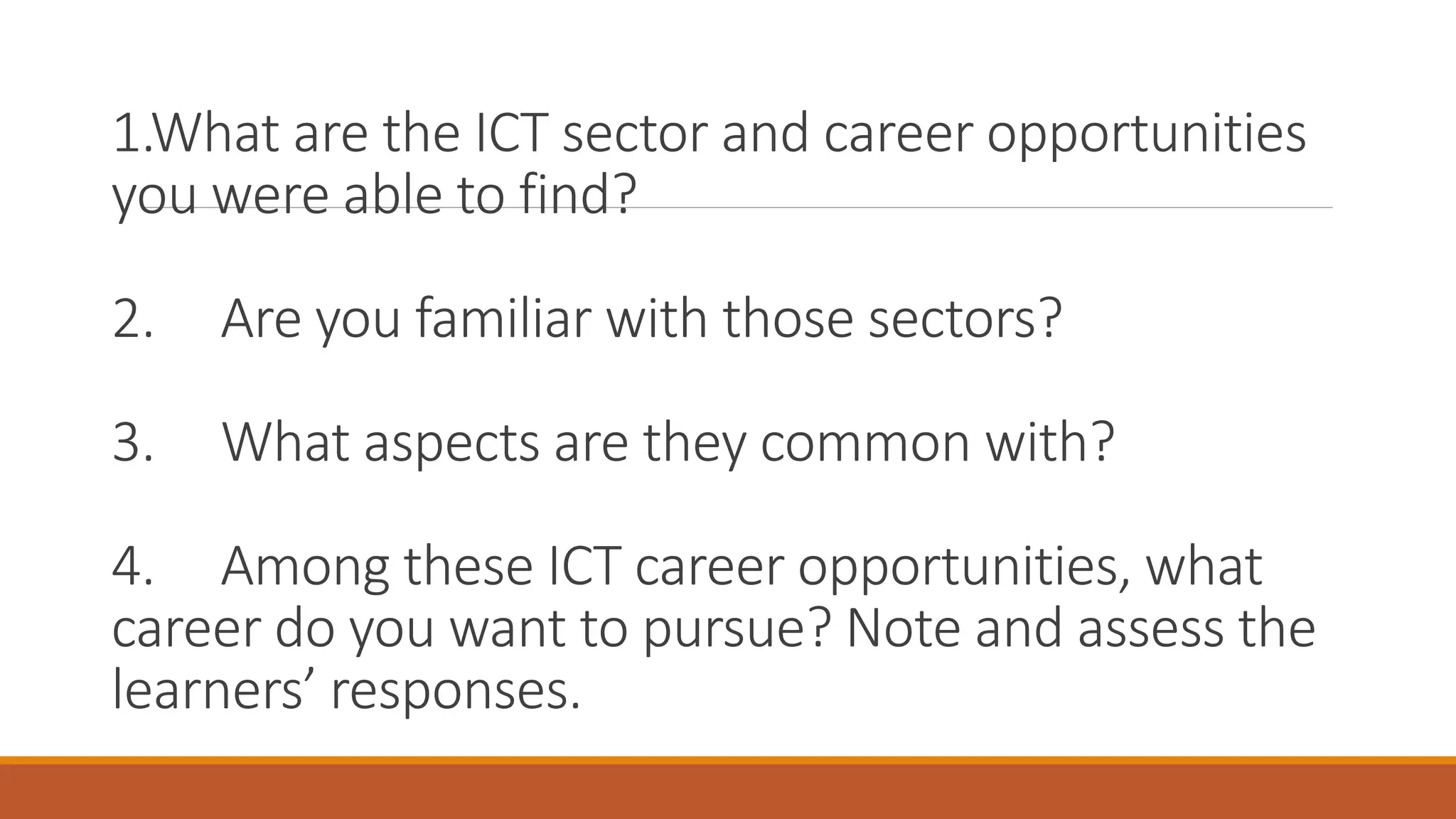 1.What are the ICT sector and career opportunities you were able to find?

2. Are you familiar with those sectors?

3. What aspects are they common with?

4. Among these ICT career opportunities, what career do you want to pursue? Note and assess the learners’ responses.